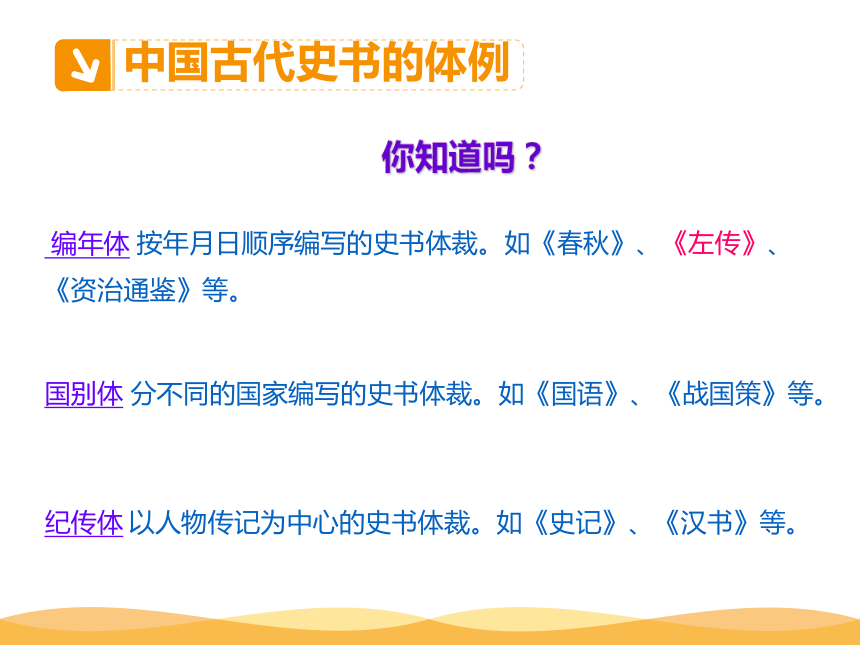 中国古代史书的体例

你知道吗？

编年体 按年月日顺序编写的史书体裁。如《春秋》、《左传》、《资治通鉴》等。

国别体 分不同的国家编写的史书体裁。如《国语》、《战国策》等。

纪传体 以人物传记为中心的史书体裁。如《史记》、《汉书》等。